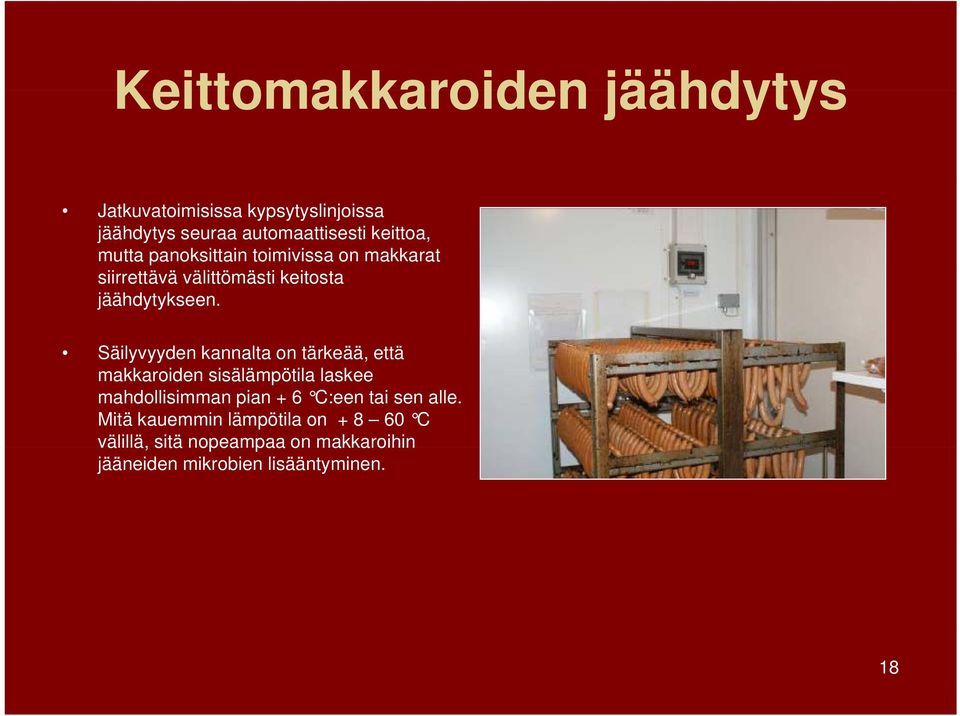 Keittomakkaroiden jäähdytys

• Jatkuvatoimisissa kypsytyslinjoissa jäähdytys seuraa automaattisesti keittoa, mutta panoksittain toimivissa on makkarat siirrettävä välittömästi keitosta jäähdytykseen.

• Säilyvyyden kannalta on tärkeää, että makkaroiden sisälämpötila laskee mahdollisimman pian + 6 °C:een tai sen alle. Mitä kauemmin lämpötila on + 8 – 60 °C välillä, sitä nopeampaa on makkaroihin jääneiden mikrobien lisääntyminen.

18